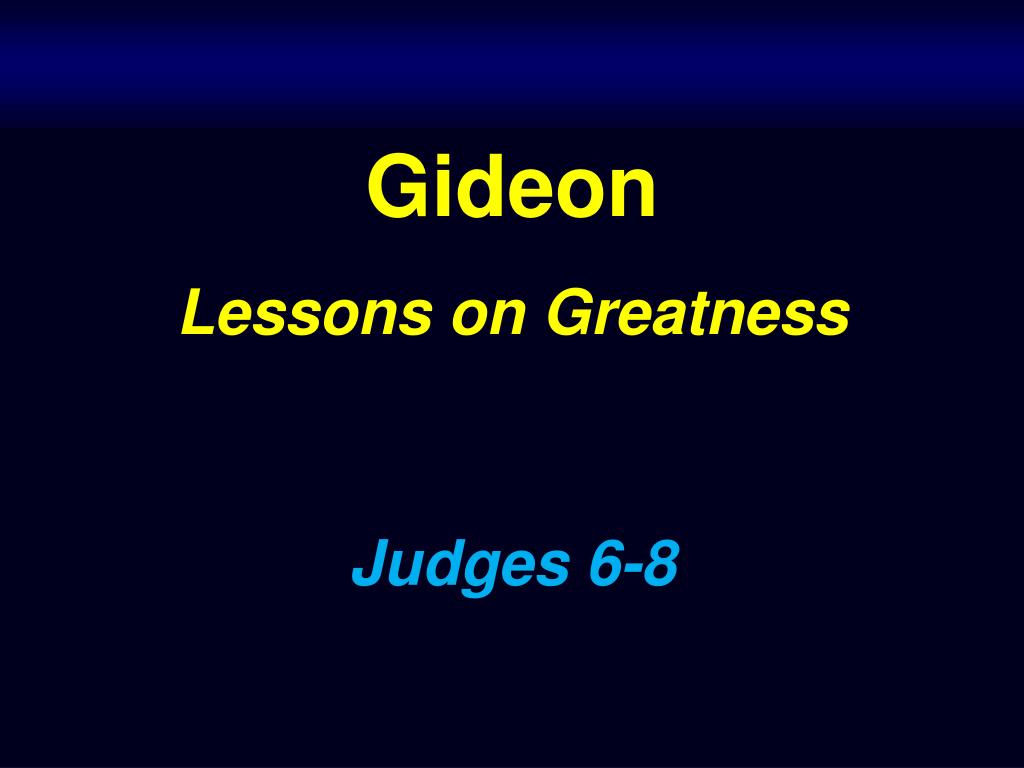 Gideon

Lessons on Greatness

Judges 6-8